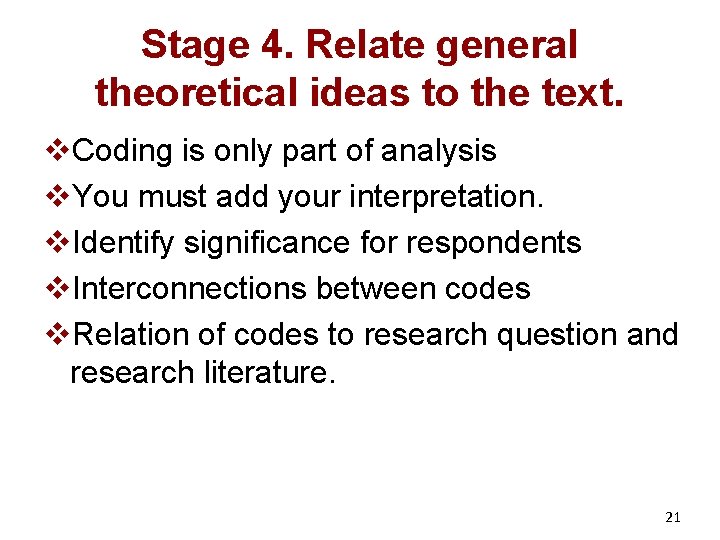 Stage 4. Relate general theoretical ideas to the text.

❖Coding is only part of analysis
❖You must add your interpretation.
❖Identify significance for respondents
❖Interconnections between codes
❖Relation of codes to research question and research literature.

21